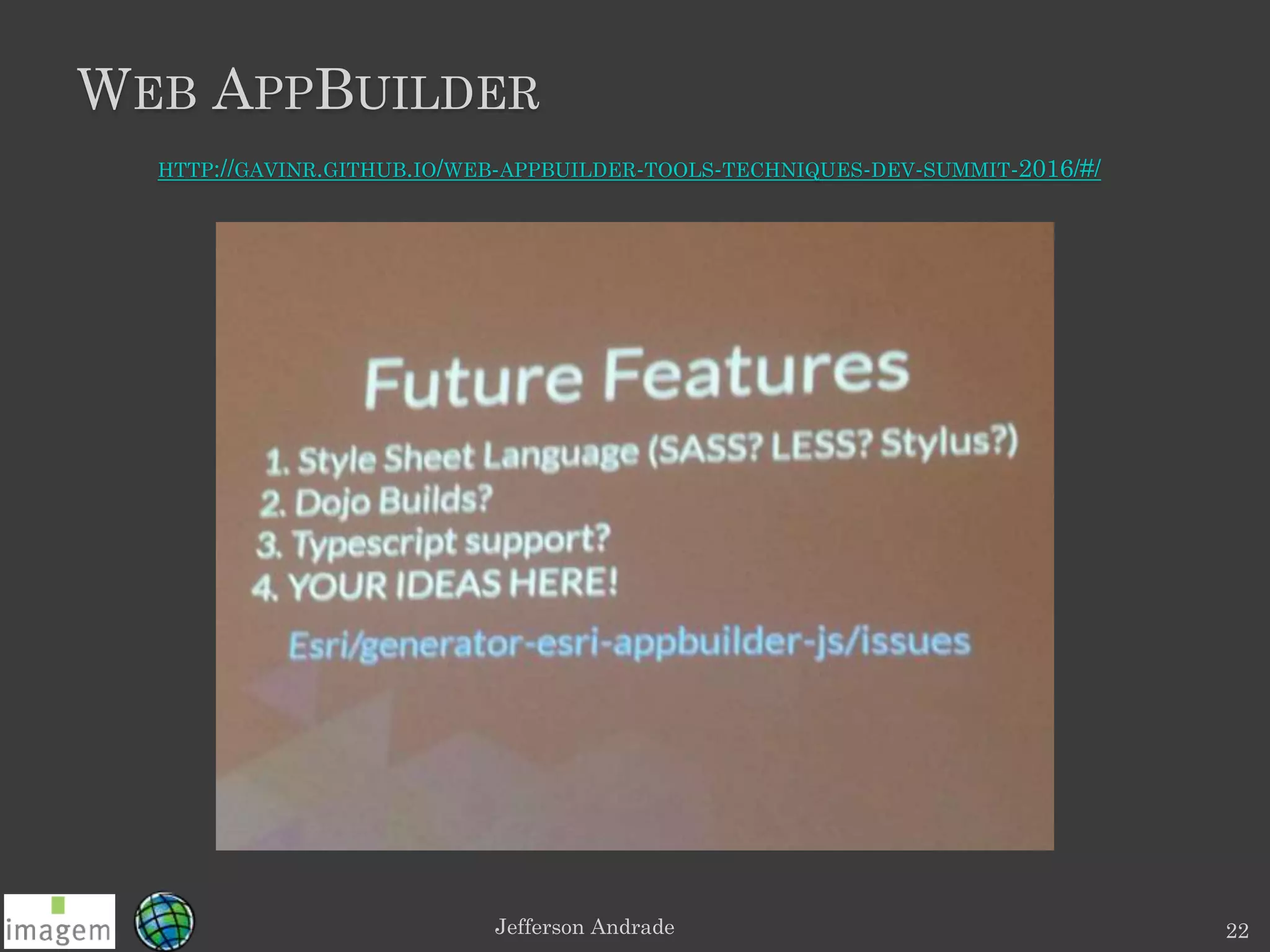 WEB APPBUILDER

HTTP://GAVINR.GITHUB.IO/WEB-APPBUILDER-TOOLS-TECHNIQUES-DEV-SUMMIT-2016/#/

Future Features

1. Style Sheet Language (SASS? LESS? Stylus?)
2. Dojo Builds?
3. Typescript support?
4. YOUR IDEAS HERE!

Esri/generator-esri-appbuilder-js/issues

imagem

Jefferson Andrade

22